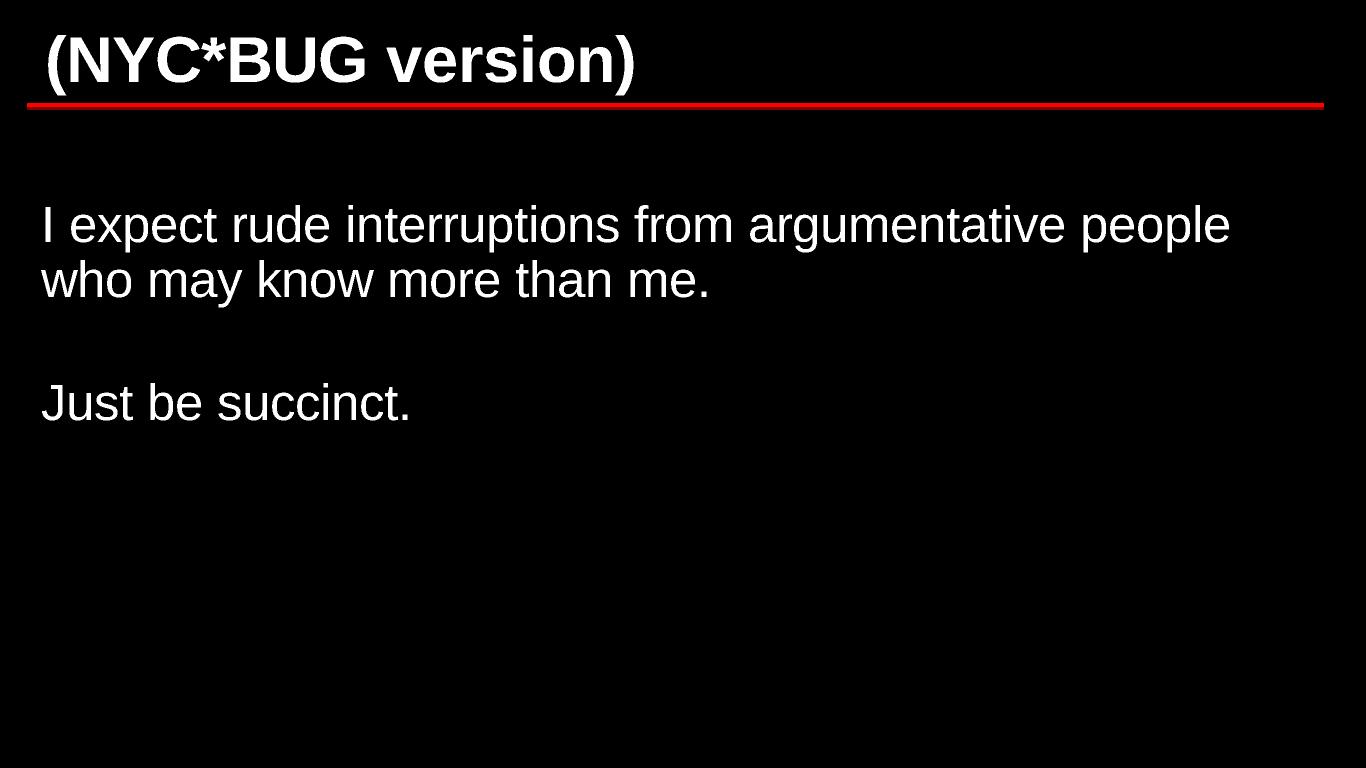 (NYC*BUG version)

I expect rude interruptions from argumentative people who may know more than me.

Just be succinct.